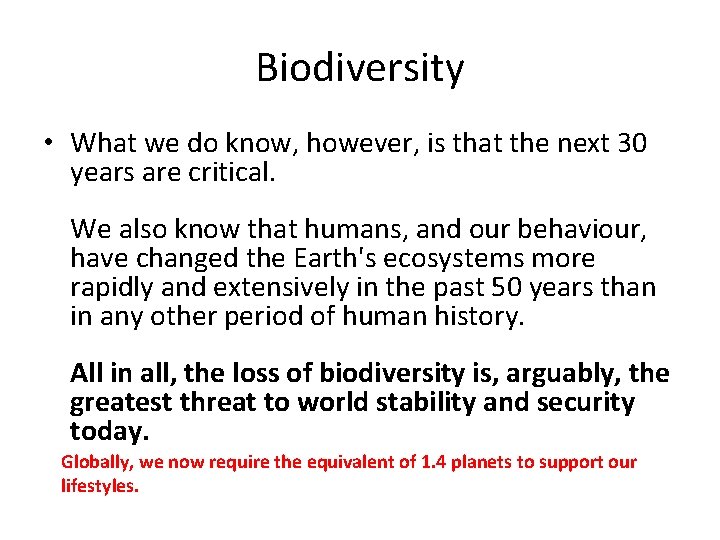 Biodiversity

• What we do know, however, is that the next 30 years are critical.

We also know that humans, and our behaviour, have changed the Earth's ecosystems more rapidly and extensively in the past 50 years than in any other period of human history.

All in all, the loss of biodiversity is, arguably, the greatest threat to world stability and security today.

Globally, we now require the equivalent of 1.4 planets to support our lifestyles.